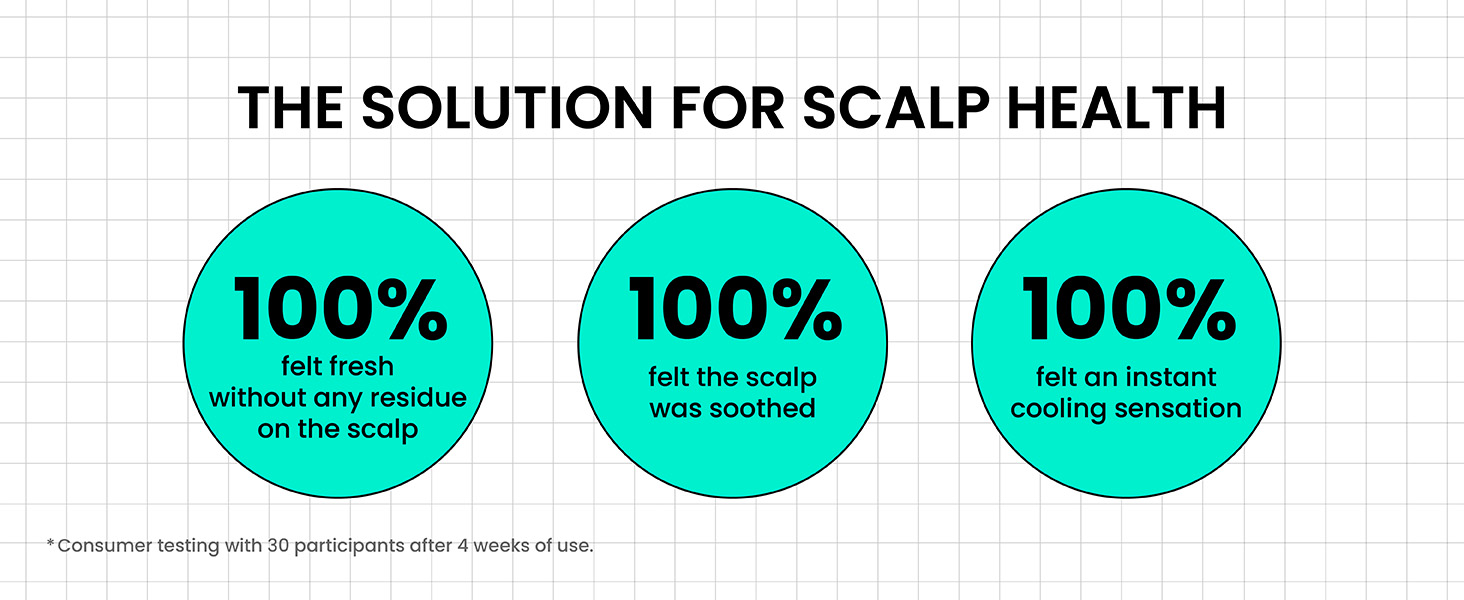 THE SOLUTION FOR SCALP HEALTH

100%
felt fresh without any residue on the scalp

100%
felt the scalp was soothed

100%
felt an instant cooling sensation

* Consumer testing with 30 participants after 4 weeks of use.